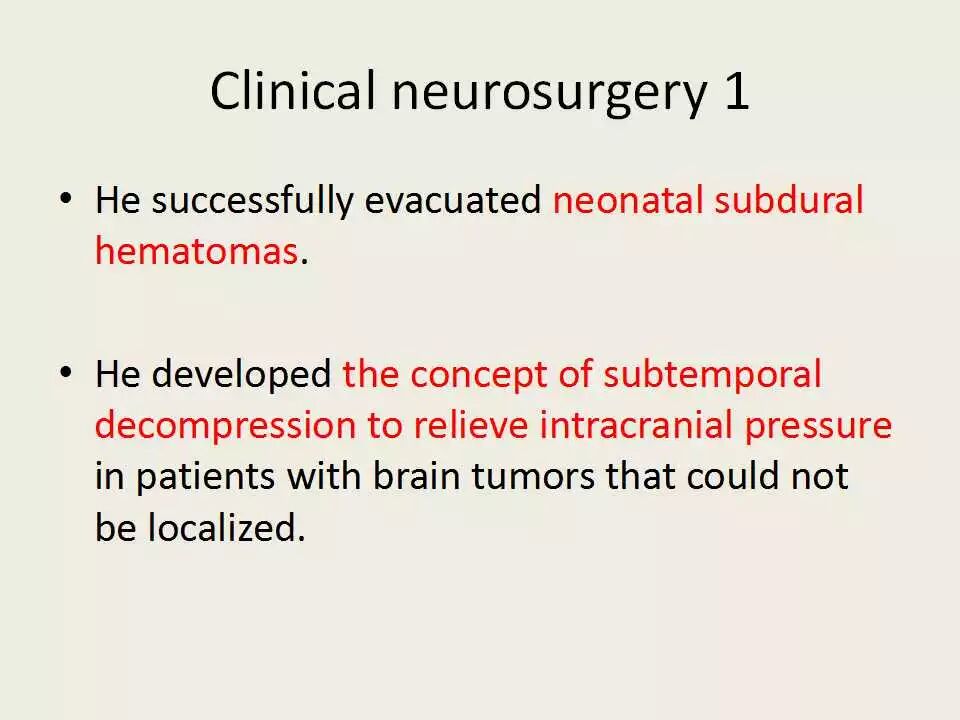 Clinical neurosurgery 1

• He successfully evacuated neonatal subdural hematomas.

• He developed the concept of subtemporal decompression to relieve intracranial pressure in patients with brain tumors that could not be localized.